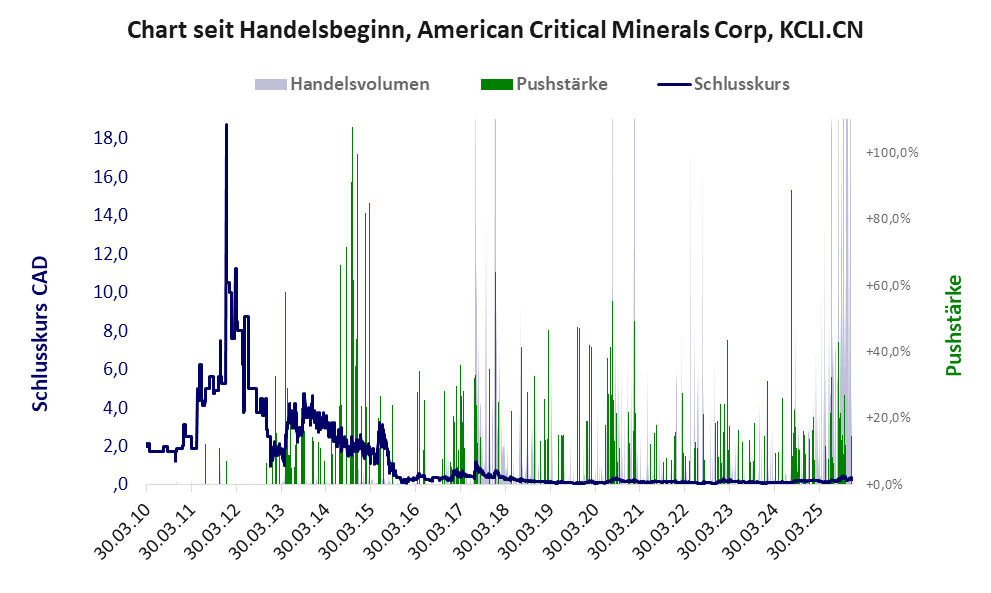 Chart seit Handelsbeginn, American Critical Minerals Corp, KCLI.CN

Handelsvolumen Pushstärke Schlusskurs

Schlusskurs CAD

18,0
16,0
14,0
12,0
10,0
8,0
6,0
4,0
2,0
,0

+100,0%
+80,0%
+60,0%
+40,0%
+20,0%
+0,0%

Pushstärke

30.03.10 30.03.11 30.03.12 30.03.13 30.03.14 30.03.15 30.03.16 30.03.17 30.03.18 30.03.19 30.03.20 30.03.21 30.03.22 30.03.23 30.03.24 30.03.25